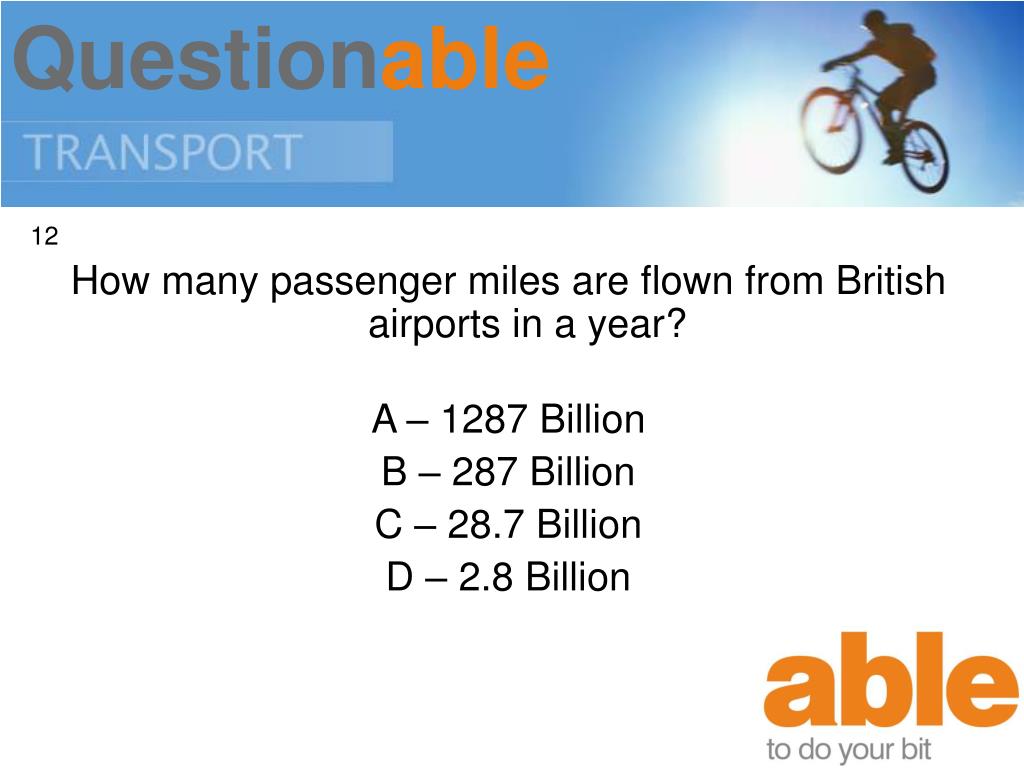 Questionable

TRANSPORT

12

How many passenger miles are flown from British airports in a year?

A – 1287 Billion

B – 287 Billion

C – 28.7 Billion

D – 2.8 Billion

able
to do your bit